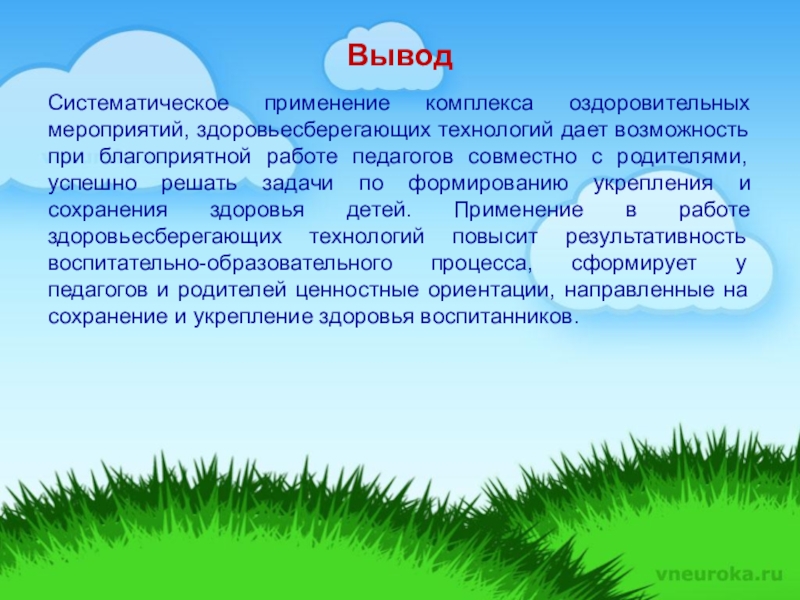 Вывод

Систематическое применение комплекса оздоровительных мероприятий, здоровьесберегающих технологий дает возможность при благоприятной работе педагогов совместно с родителями, успешно решать задачи по формированию укрепления и сохранения здоровья детей. Применение в работе здоровьесберегающих технологий повысит результативность воспитательно-образовательного процесса, сформирует у педагогов и родителей ценностные ориентации, направленные на сохранение и укрепление здоровья воспитанников.

vneuroka.ru